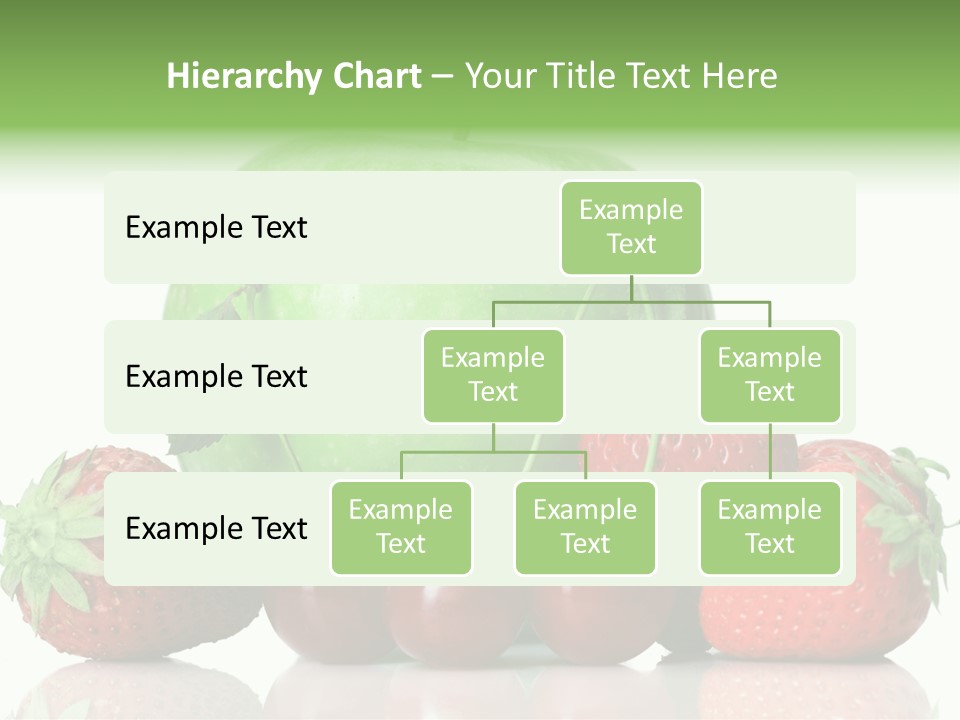 Hierarchy Chart – Your Title Text Here

Example Text

Example Text

Example Text

Example Text

Example Text

Example Text

Example Text

Example Text

Example Text